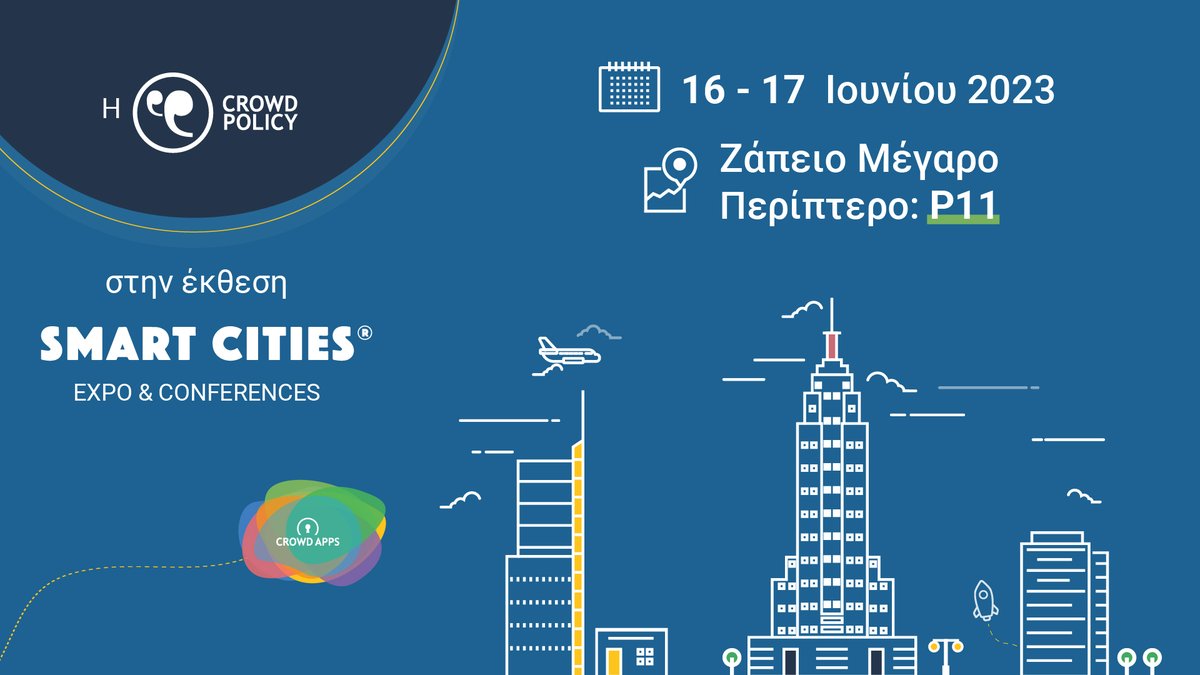 Η CROWD POLICY

16 - 17 Ιουνίου 2023

Ζάπειο Μέγαρο
Περίπτερο: P11

στην έκθεση

SMART CITIES®
EXPO & CONFERENCES

CROWD APPS